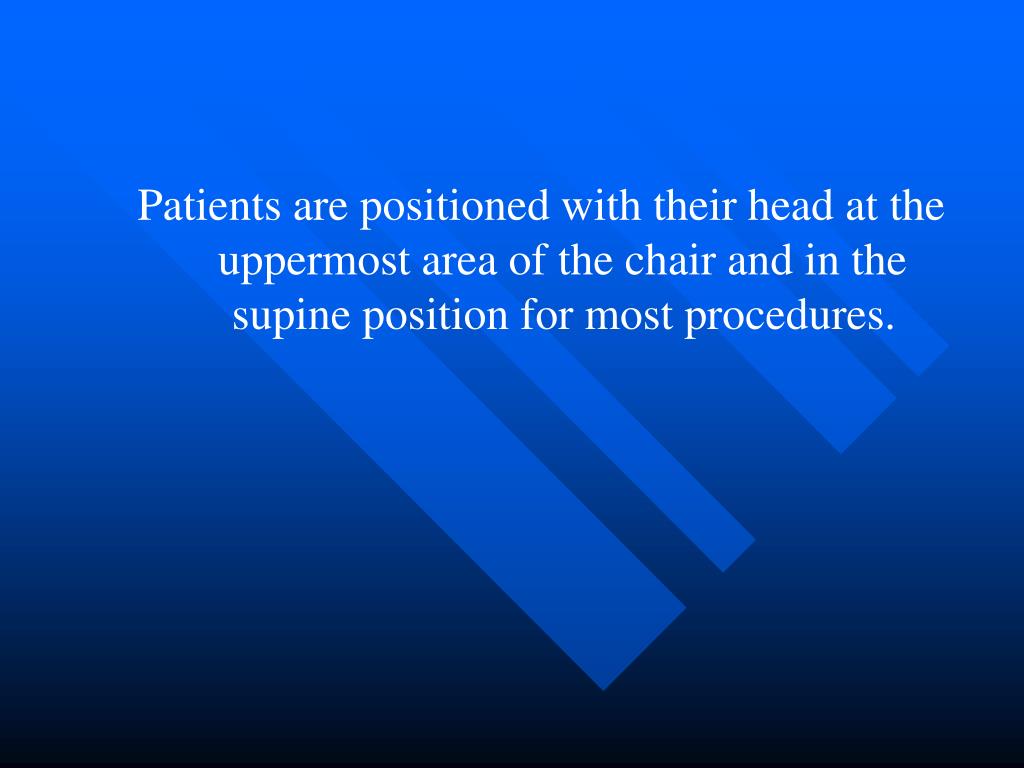 Patients are positioned with their head at the uppermost area of the chair and in the supine position for most procedures.